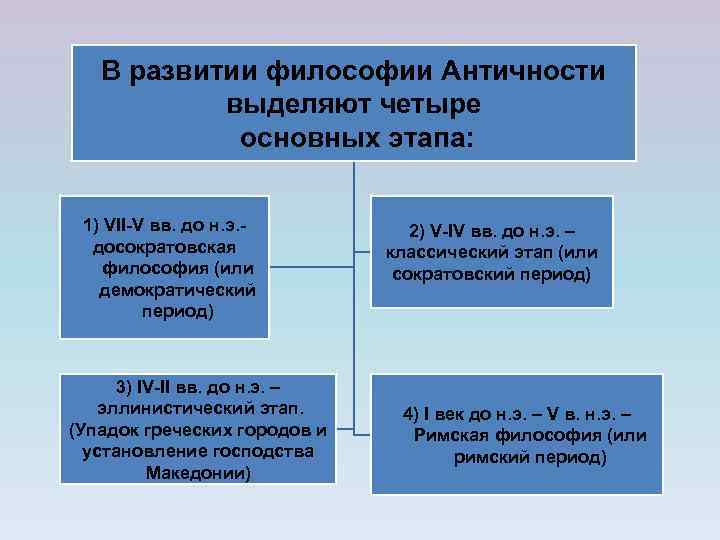 В развитии философии Античности выделяют четыре основных этапа:

1) VII-V вв. до н.э.- досократовская философия (или демократический период)

2) V-IV вв. до н.э. – классический этап (или сократовский период)

3) IV-II вв. до н.э. – эллинистический этап. (Упадок греческих городов и установление господства Македонии)

4) I век до н.э. – V в. н.э. – Римская философия (или римский период)